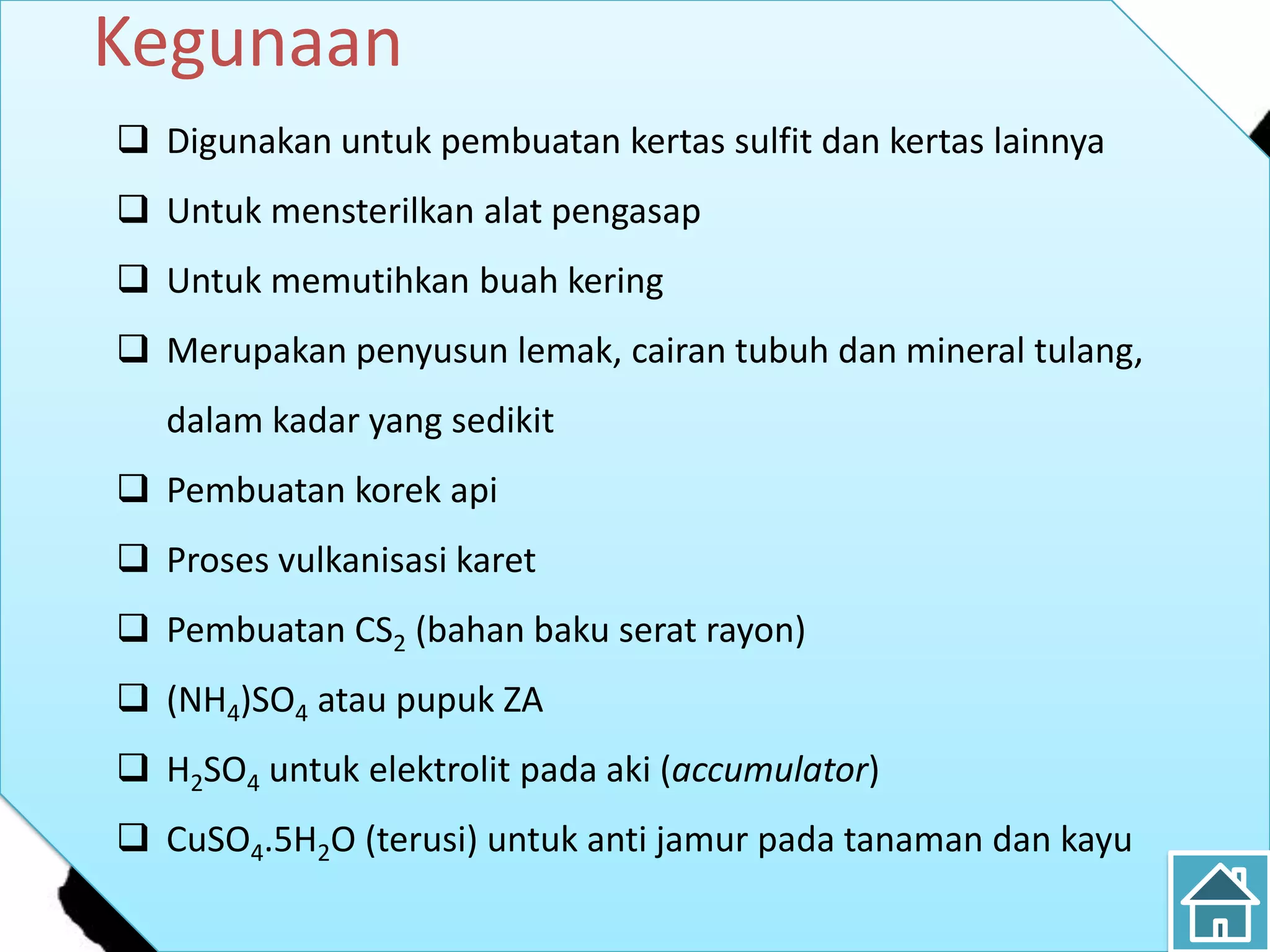 Kegunaan

❑ Digunakan untuk pembuatan kertas sulfit dan kertas lainnya

❑ Untuk mensterilkan alat pengasap

❑ Untuk memutihkan buah kering

❑ Merupakan penyusun lemak, cairan tubuh dan mineral tulang, dalam kadar yang sedikit

❑ Pembuatan korek api

❑ Proses vulkanisasi karet

❑ Pembuatan $CS_2$ (bahan baku serat rayon)

❑ $(NH_4)SO_4$ atau pupuk ZA

❑ $H_2SO_4$ untuk elektrolit pada aki (accumulator)

❑ $CuSO_4.5H_2O$ (terusi) untuk anti jamur pada tanaman dan kayu